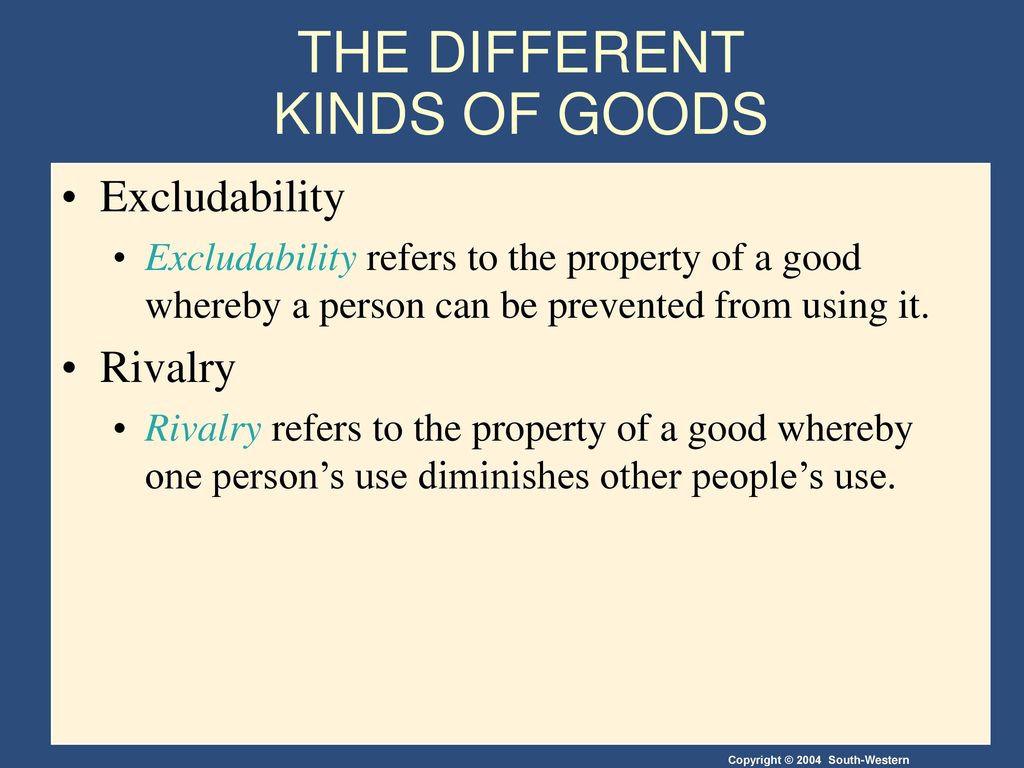 THE DIFFERENT KINDS OF GOODS

• Excludability
 • Excludability refers to the property of a good whereby a person can be prevented from using it.

• Rivalry
 • Rivalry refers to the property of a good whereby one person's use diminishes other people's use.

Copyright © 2004 South-Western